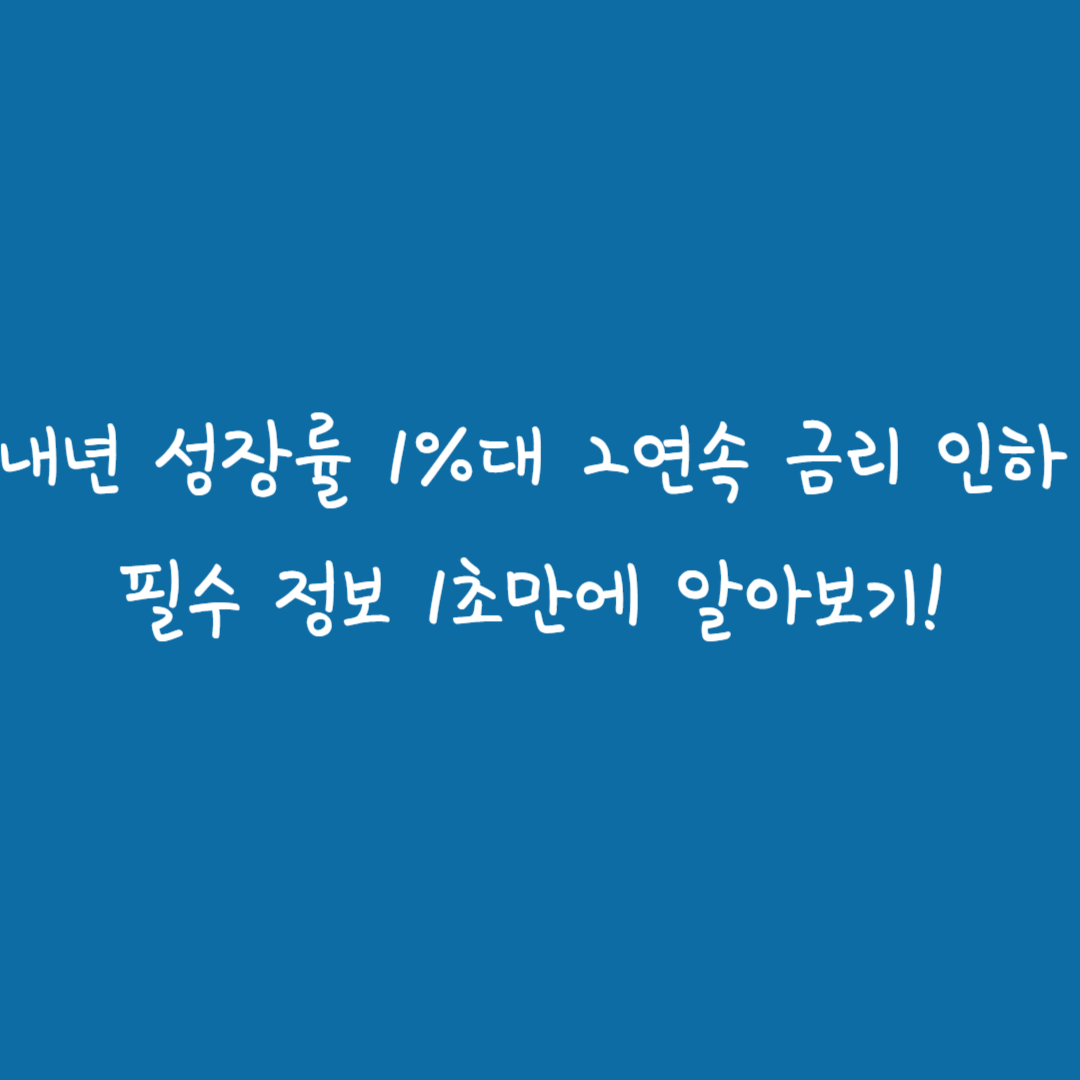 내년 성장률 1%대 2연속 금리 인하

필수 정보 1초만에 알아보기!